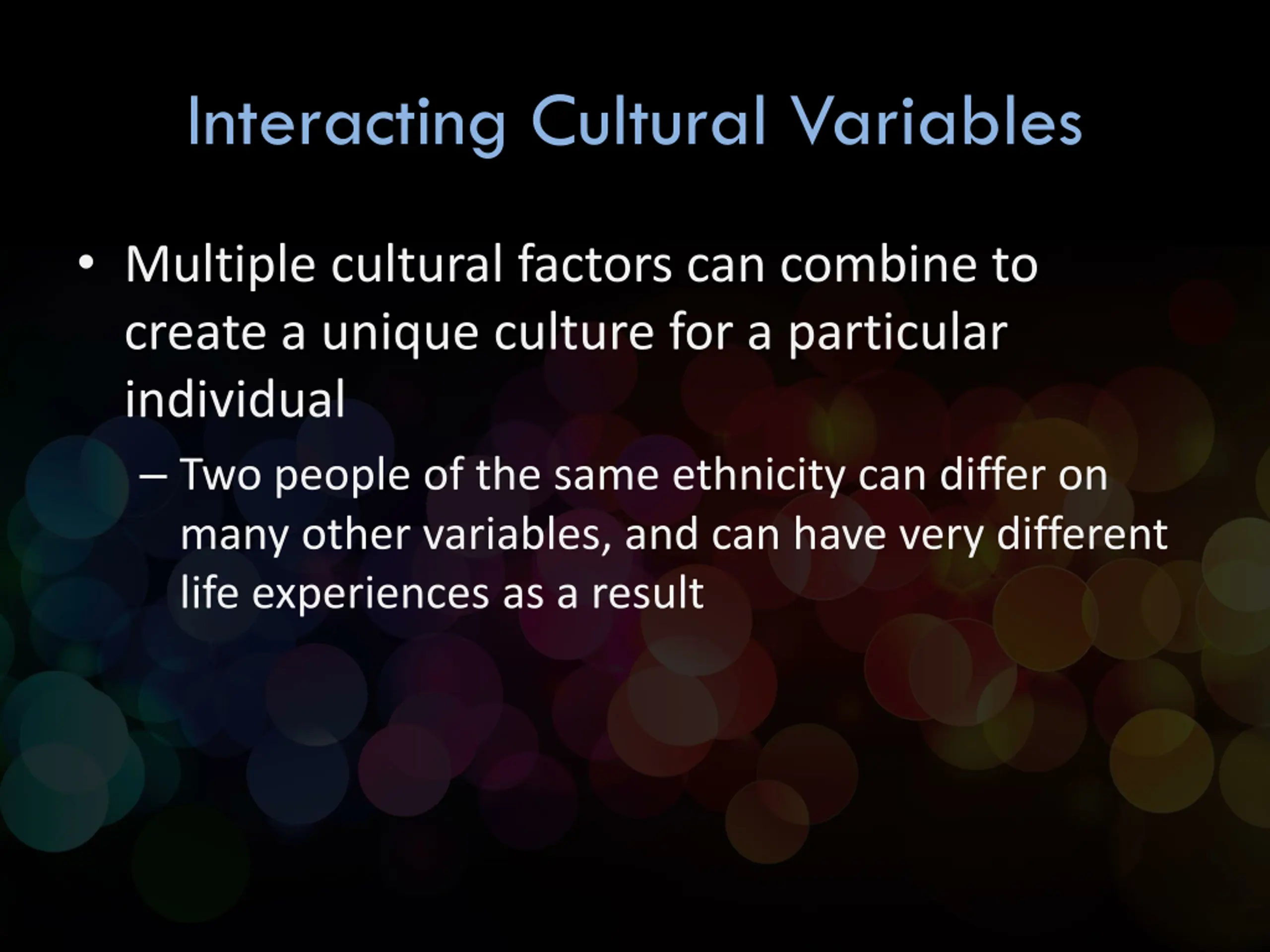 Interacting Cultural Variables

• Multiple cultural factors can combine to create a unique culture for a particular individual

– Two people of the same ethnicity can differ on many other variables, and can have very different life experiences as a result